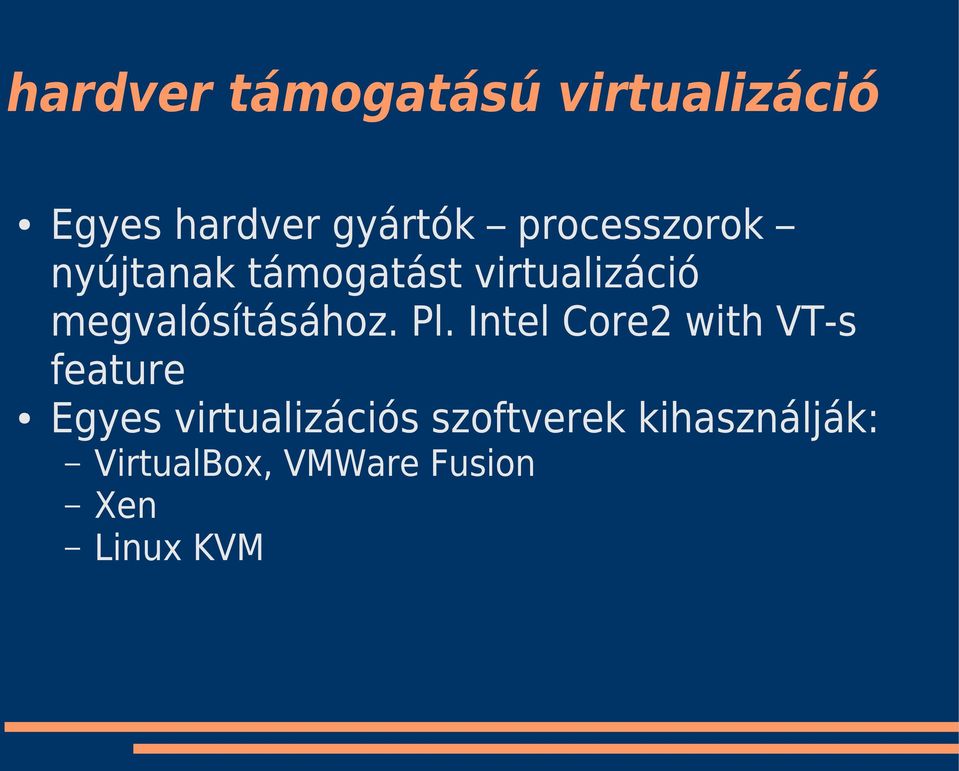 hardver támogatású virtualizáció

• Egyes hardver gyártók – processzorok – nyújtanak támogatást virtualizáció megvalósításához. Pl. Intel Core2 with VT-s feature
• Egyes virtualizációs szoftverek kihasználják:
– VirtualBox, VMWare Fusion
– Xen
– Linux KVM